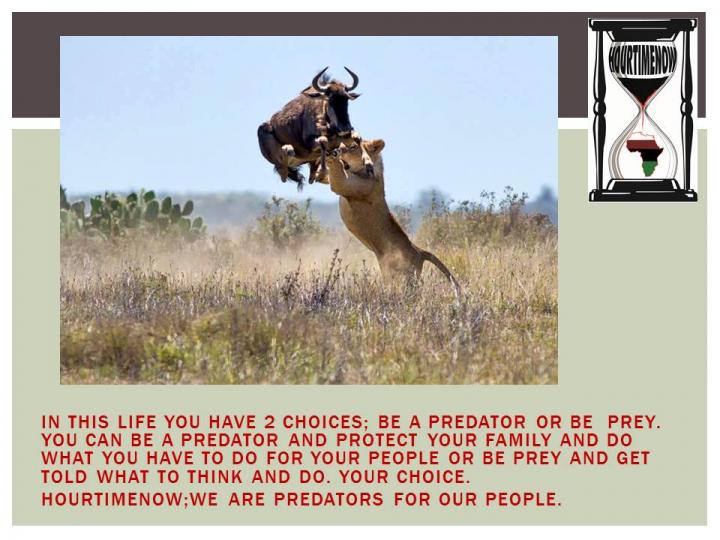 HOURTIMENOW

IN THIS LIFE YOU HAVE 2 CHOICES; BE A PREDATOR OR BE PREY. YOU CAN BE A PREDATOR AND PROTECT YOUR FAMILY AND DO WHAT YOU HAVE TO DO FOR YOUR PEOPLE OR BE PREY AND GET TOLD WHAT TO THINK AND DO. YOUR CHOICE.

HOURTIMENOW;WE ARE PREDATORS FOR OUR PEOPLE.